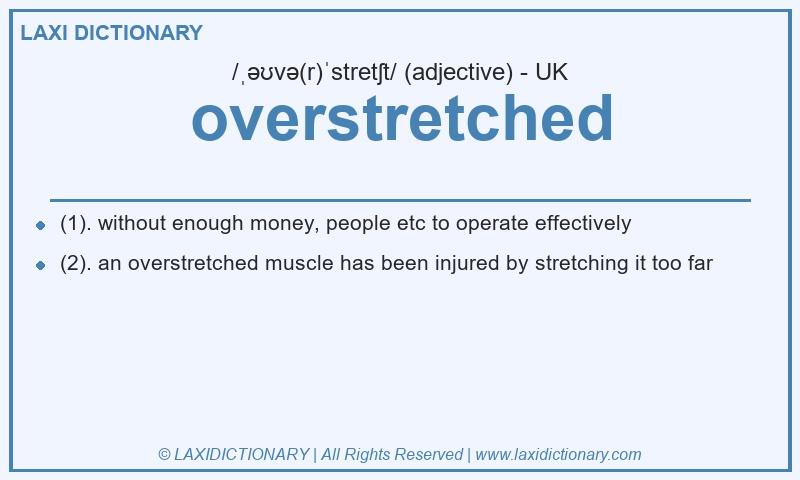 LAXI DICTIONARY

/ˌəʊvə(r)ˈstretʃt/ (adjective) - UK

overstretched

- (1). without enough money, people etc to operate effectively
- (2). an overstretched muscle has been injured by stretching it too far

© LAXIDICTIONARY | All Rights Reserved | www.laxidictionary.com